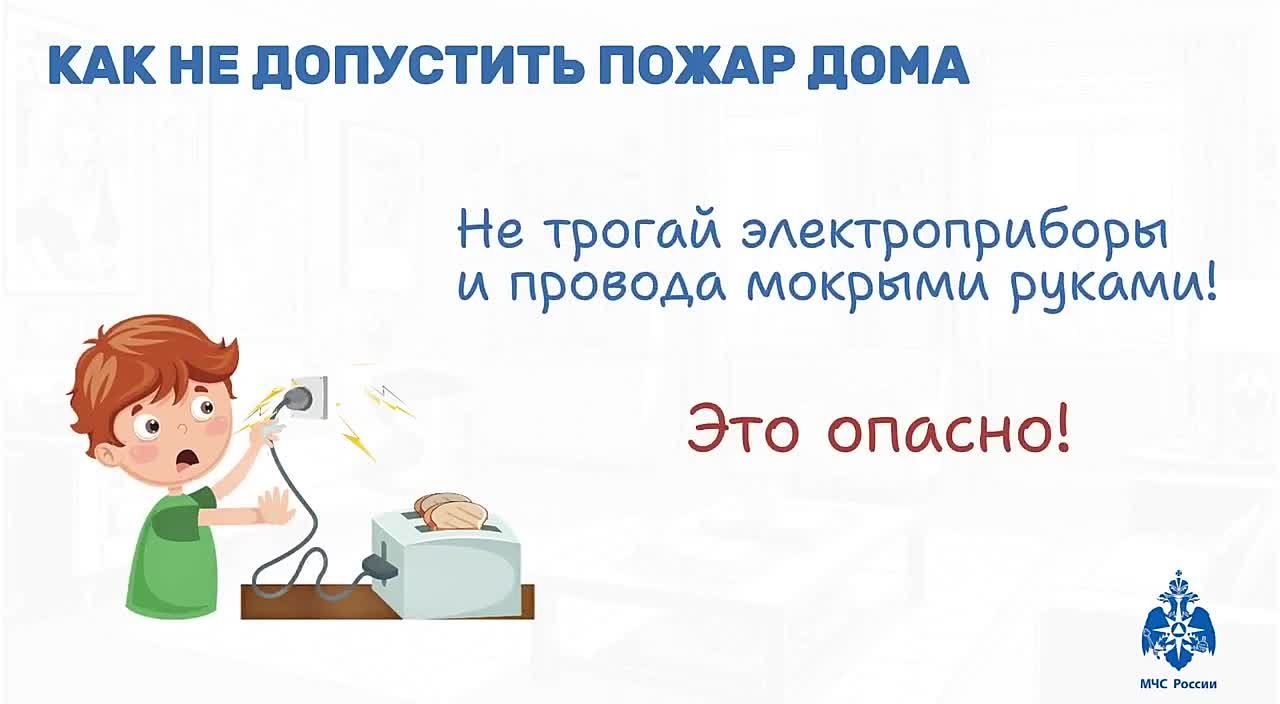 КАК НЕ ДОПУСТИТЬ ПОЖАР ДОМА

Не трогай электроприборы и провода мокрыми руками!

Это опасно!

МЧС России